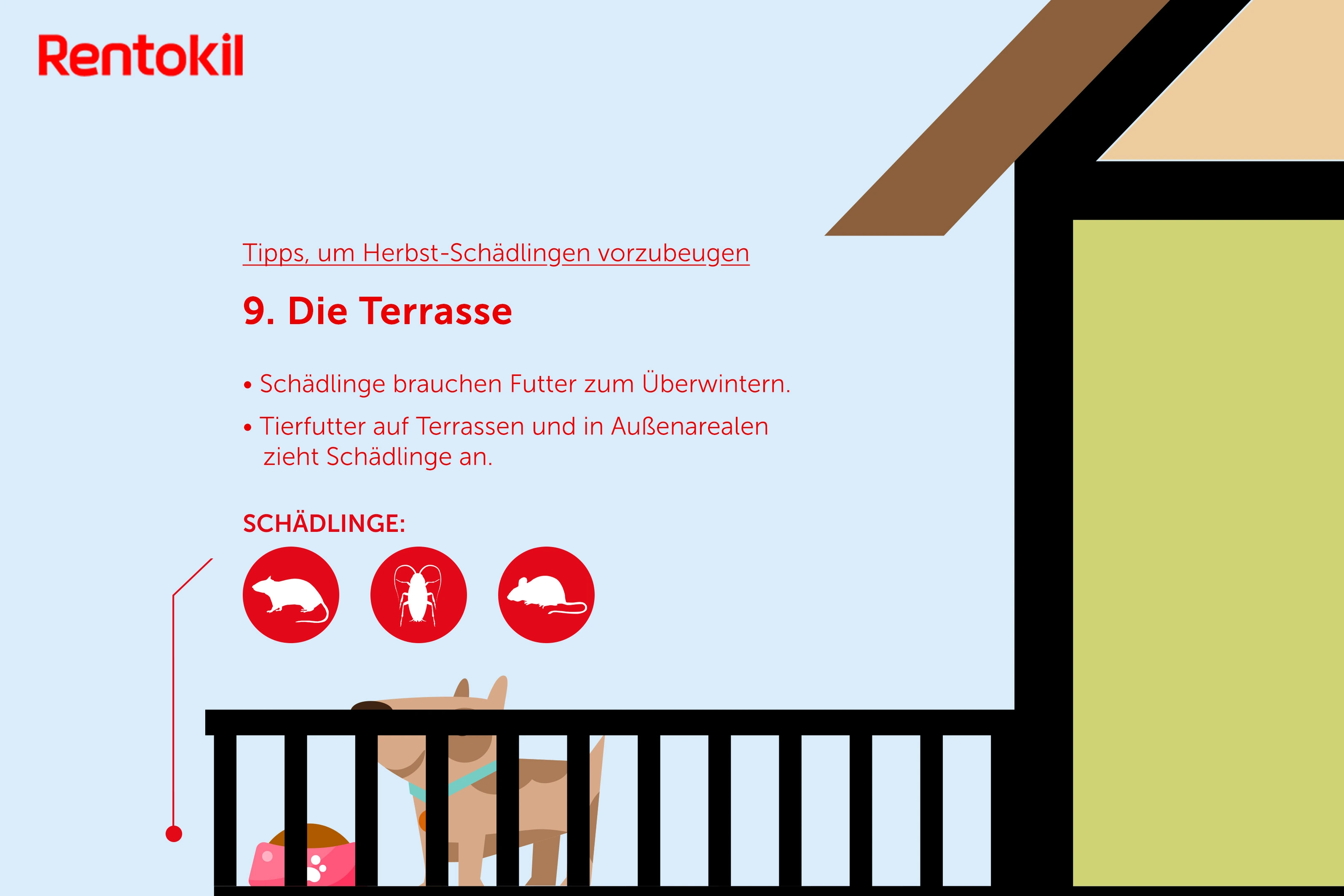 Rentokil

Tipps, um Herbst-Schädlingen vorzubeugen

9. Die Terrasse

• Schädlinge brauchen Futter zum Überwintern.

• Tierfutter auf Terrassen und in Außenarealen zieht Schädlinge an.

SCHÄDLINGE: